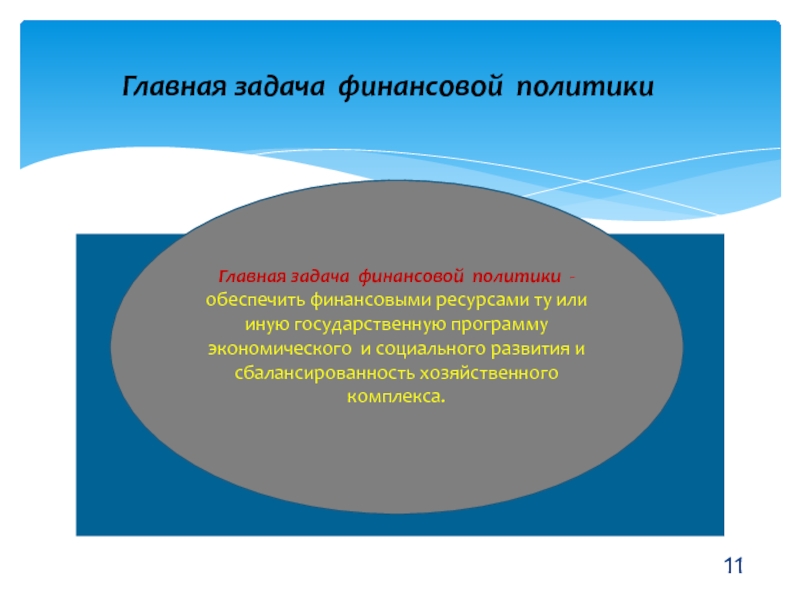 Главная задача финансовой политики

Главная задача финансовой политики - обеспечить финансовыми ресурсами ту или иную государственную программу экономического и социального развития и сбалансированность хозяйственного комплекса.

11